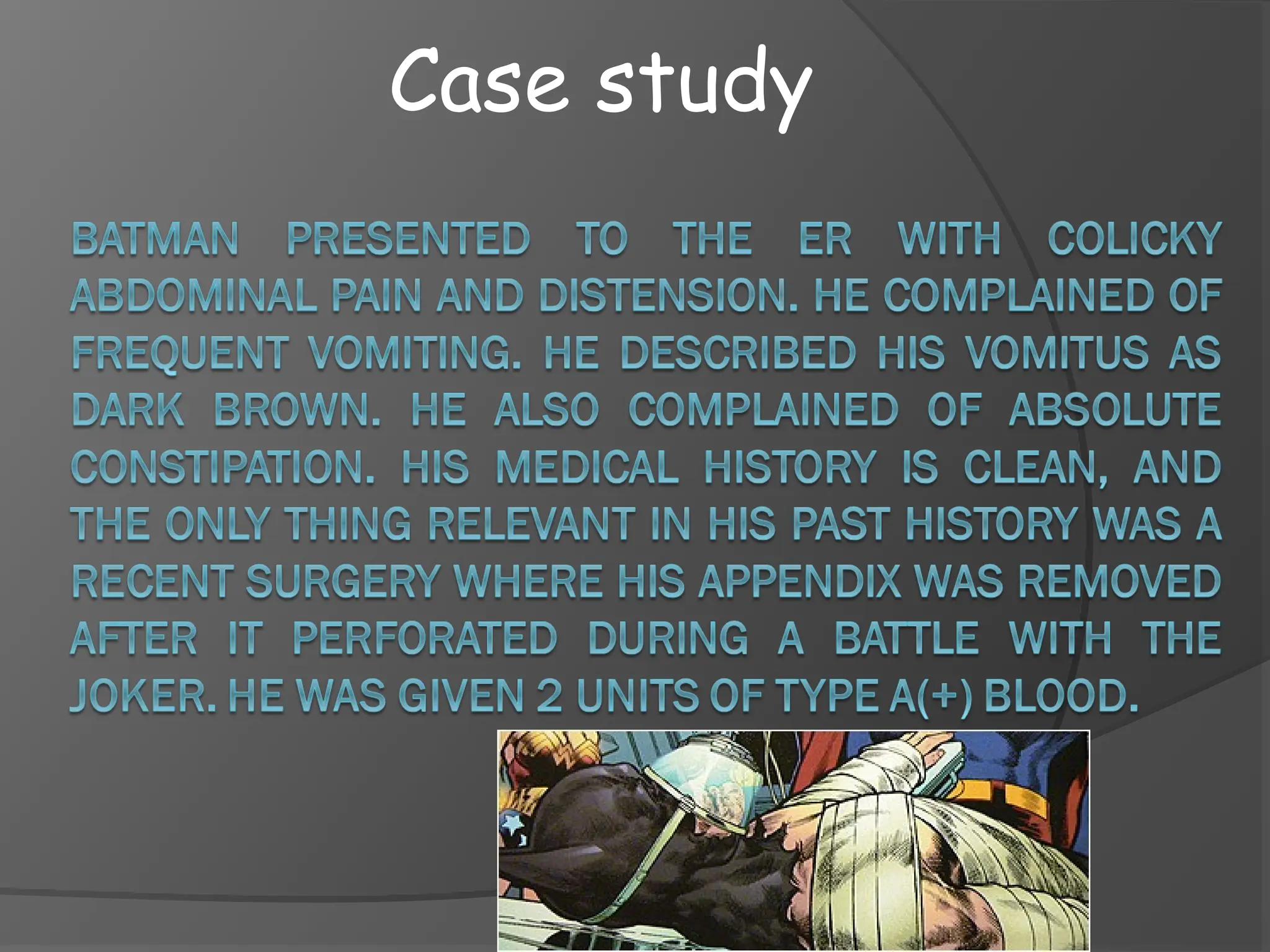 Case study

BATMAN PRESENTED TO THE ER WITH COLICKY ABDOMINAL PAIN AND DISTENSION. HE COMPLAINED OF FREQUENT VOMITING. HE DESCRIBED HIS VOMITUS AS DARK BROWN. HE ALSO COMPLAINED OF ABSOLUTE CONSTIPATION. HIS MEDICAL HISTORY IS CLEAN, AND THE ONLY THING RELEVANT IN HIS PAST HISTORY WAS A RECENT SURGERY WHERE HIS APPENDIX WAS REMOVED AFTER IT PERFORATED DURING A BATTLE WITH THE JOKER. HE WAS GIVEN 2 UNITS OF TYPE A(+) BLOOD.